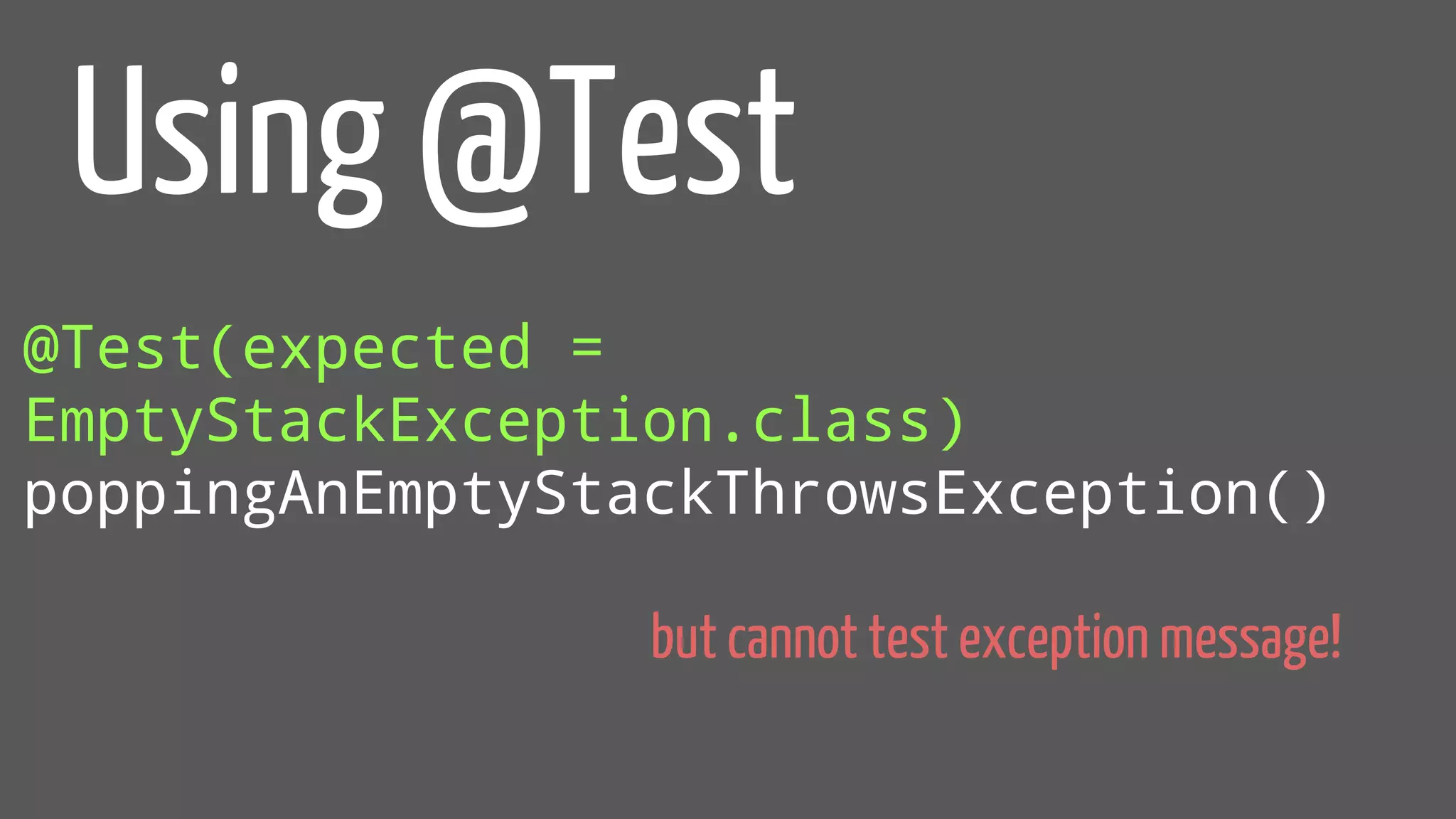 Using @Test

@Test(expected =
EmptyStackException.class)
poppingAnEmptyStackThrowsException()

but cannot test exception message!